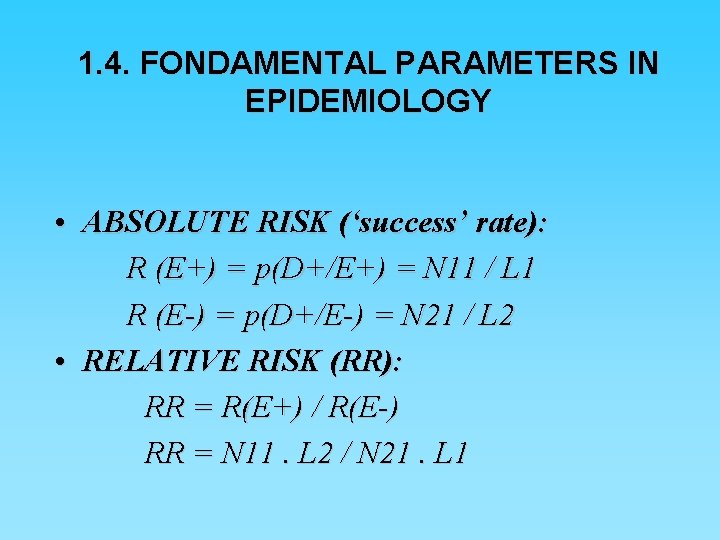 1.4. FONDAMENTAL PARAMETERS IN EPIDEMIOLOGY

• ABSOLUTE RISK ('success' rate):

R (E+) = p(D+/E+) = N11 / L1

R (E-) = p(D+/E-) = N21 / L2

• RELATIVE RISK (RR):

RR = R(E+) / R(E-)

RR = N11 . L2 / N21 . L1